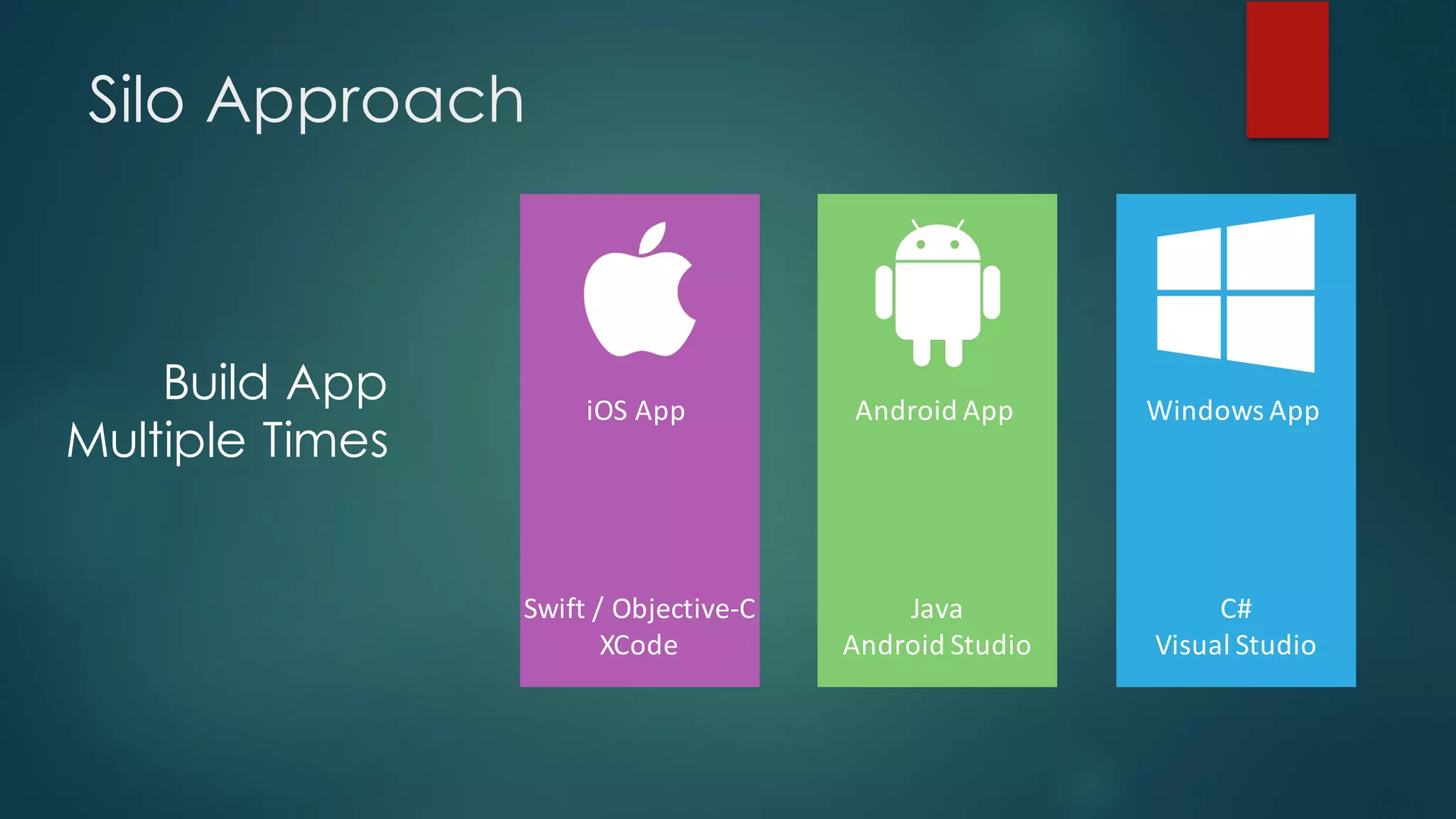 Silo Approach

Build App
Multiple Times

iOS App

Swift / Objective-C
XCode

Android App

Java
Android Studio

Windows App

C#
Visual Studio